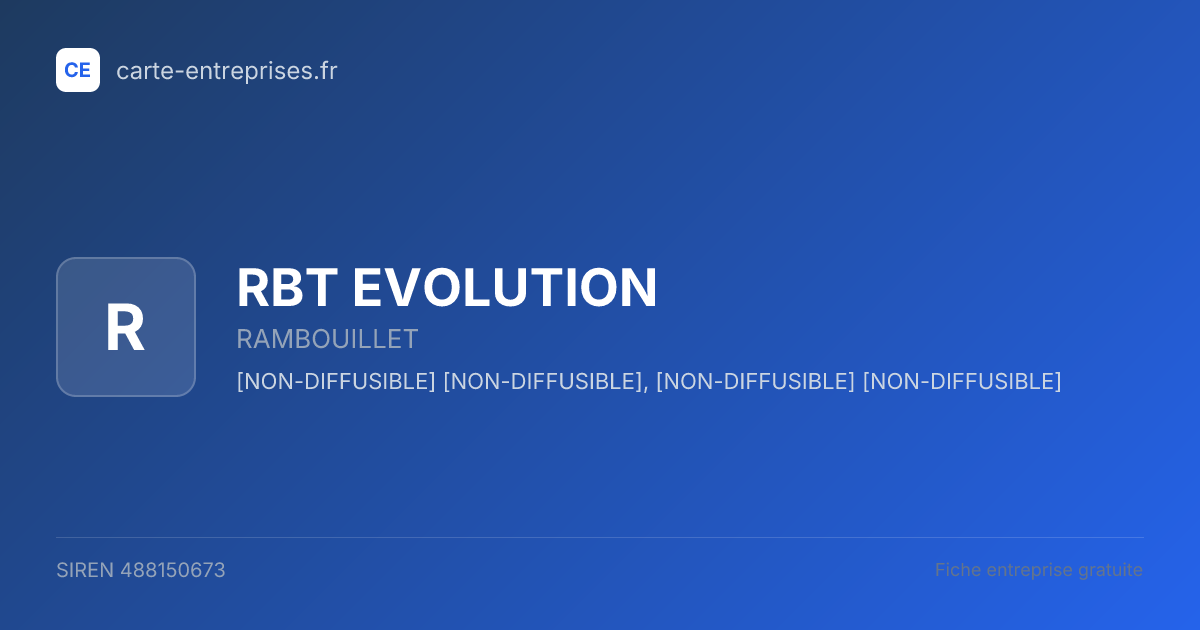 CE carte-entreprises.fr

R

RBT EVOLUTION

RAMBOUILLET

[NON-DIFFUSIBLE] [NON-DIFFUSIBLE], [NON-DIFFUSIBLE] [NON-DIFFUSIBLE]

SIREN 488150673

Fiche entreprise gratuite